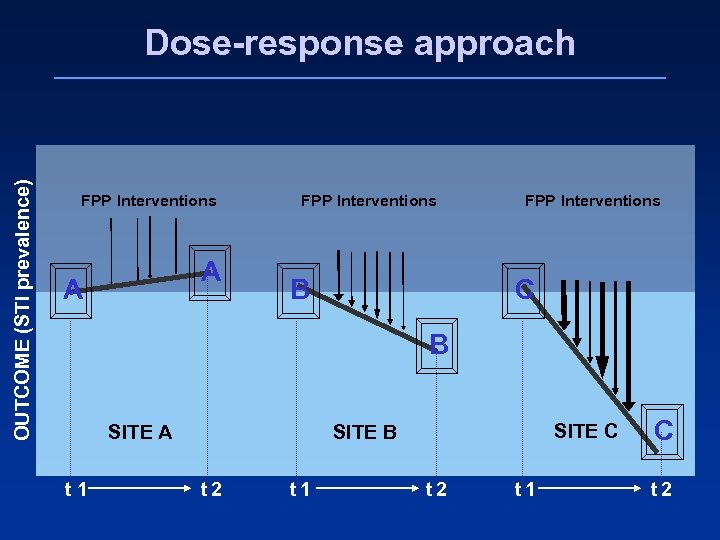 Dose-response approach

OUTCOME (STI prevalence)

FPP Interventions

A

A

SITE A

t 1 t 2

FPP Interventions

B

B

SITE B

t 1 t 2

FPP Interventions

C

C

SITE C

t 1 t 2